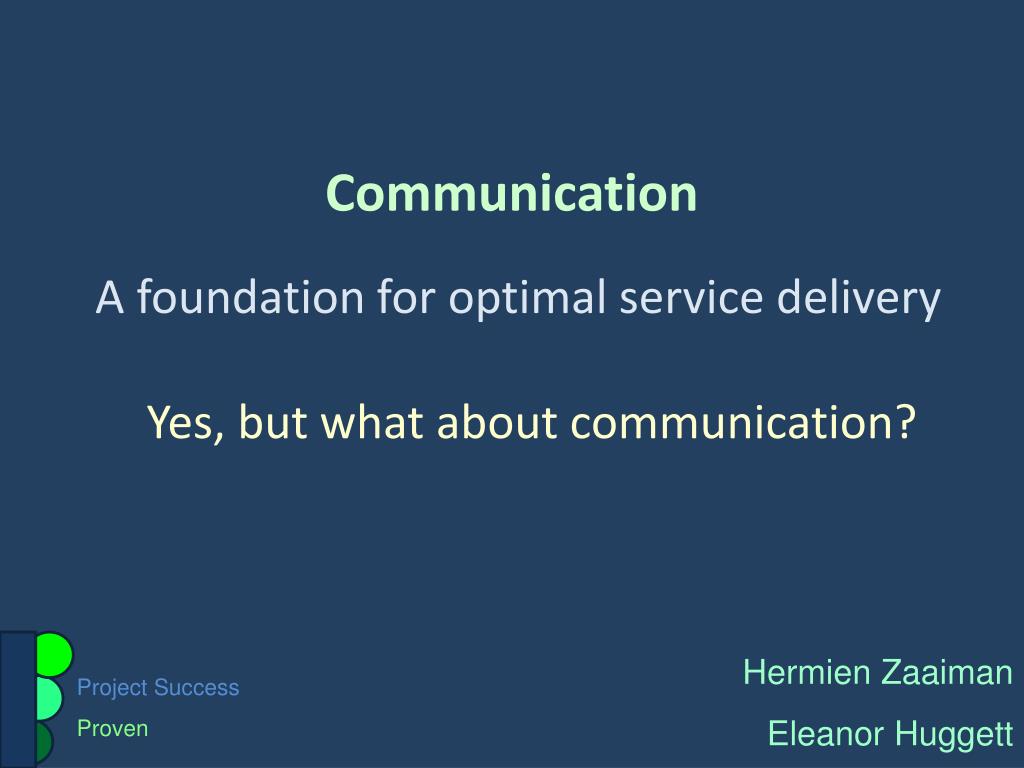 Communication

A foundation for optimal service delivery

Yes, but what about communication?

Project Success

Proven

Hermien Zaaiman

Eleanor Huggett